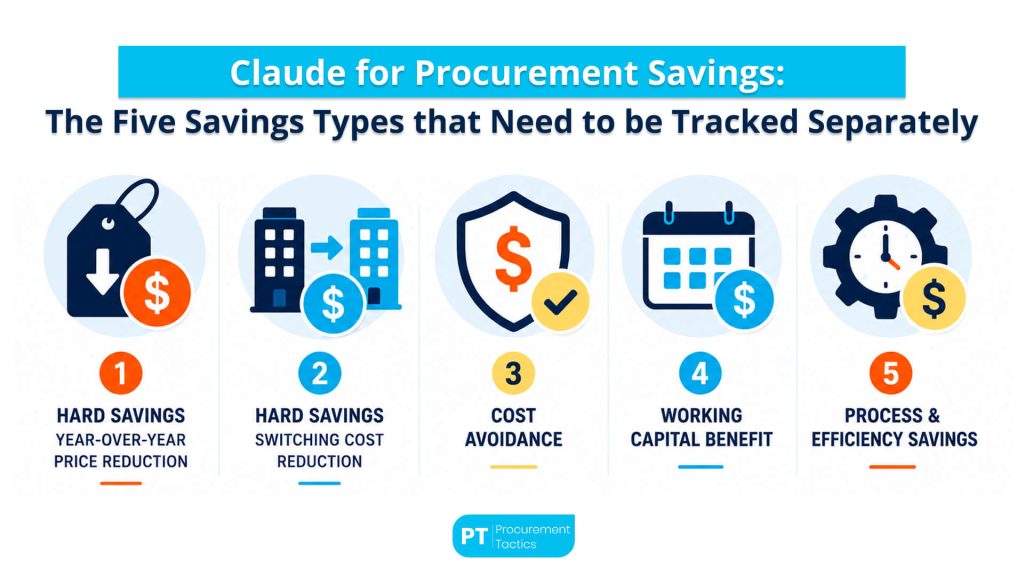 Claude for Procurement Savings:
The Five Savings Types that Need to be Tracked Separately

$

1
HARD SAVINGS
YEAR-OVER-YEAR PRICE REDUCTION

$

2
HARD SAVINGS
SWITCHING COST REDUCTION

$

3
COST AVOIDANCE

$

4
WORKING CAPITAL BENEFIT

$

5
PROCESS & EFFICIENCY SAVINGS

PT Procurement Tactics